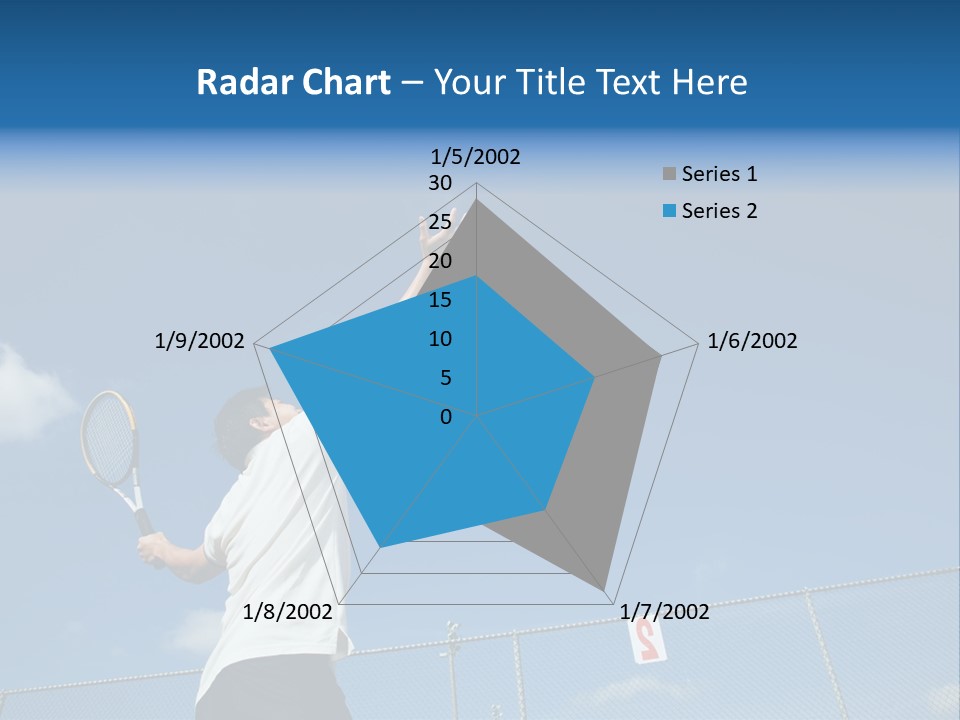 Radar Chart – Your Title Text Here

1/5/2002
30
25
20
15
10
5
0
1/6/2002
1/7/2002
1/8/2002
1/9/2002

Series 1
Series 2

2